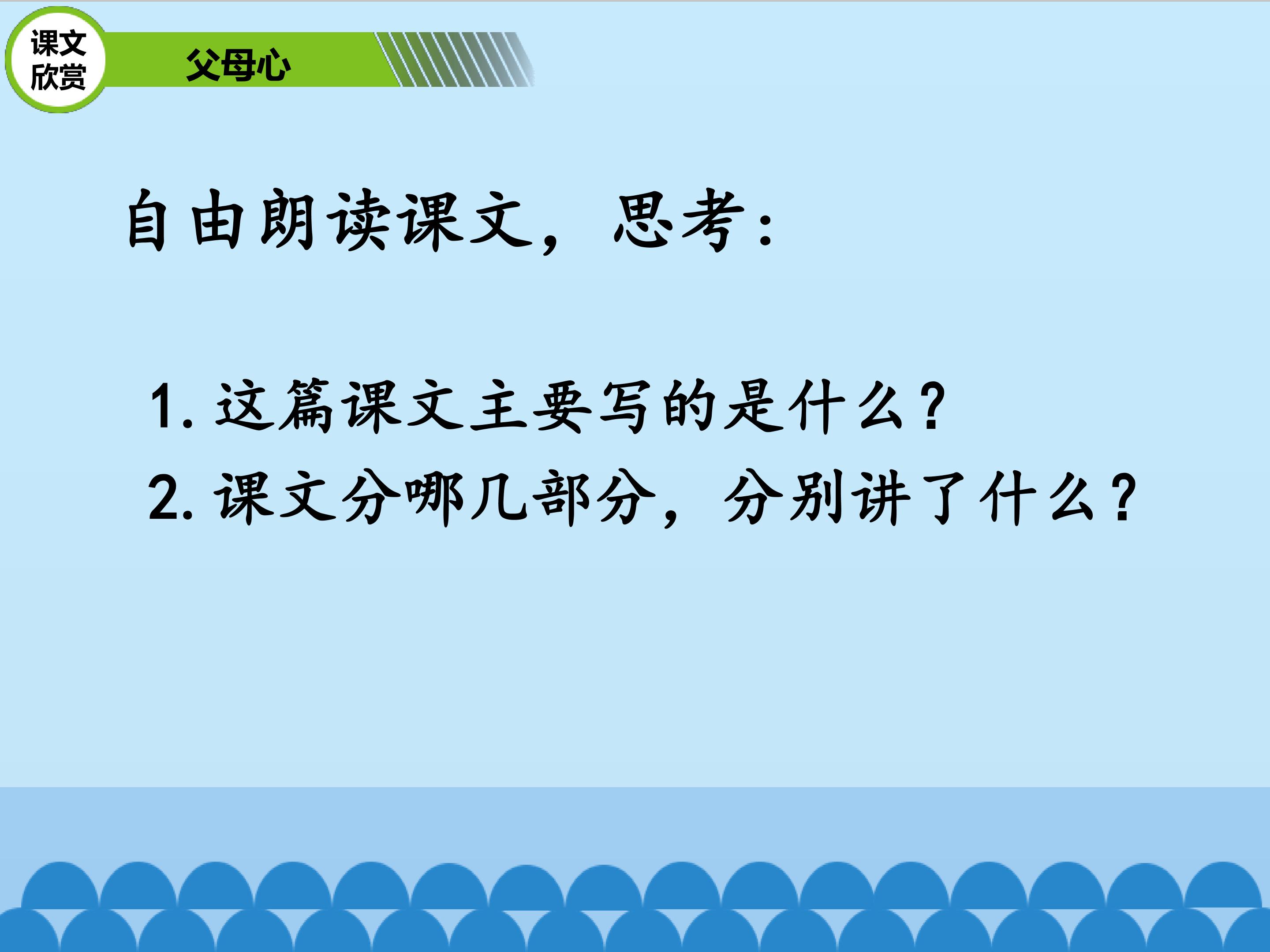 课文欣赏

父母心

自由朗读课文，思考：

1. 这篇课文主要写的是什么？
2. 课文分哪几部分，分别讲了什么？